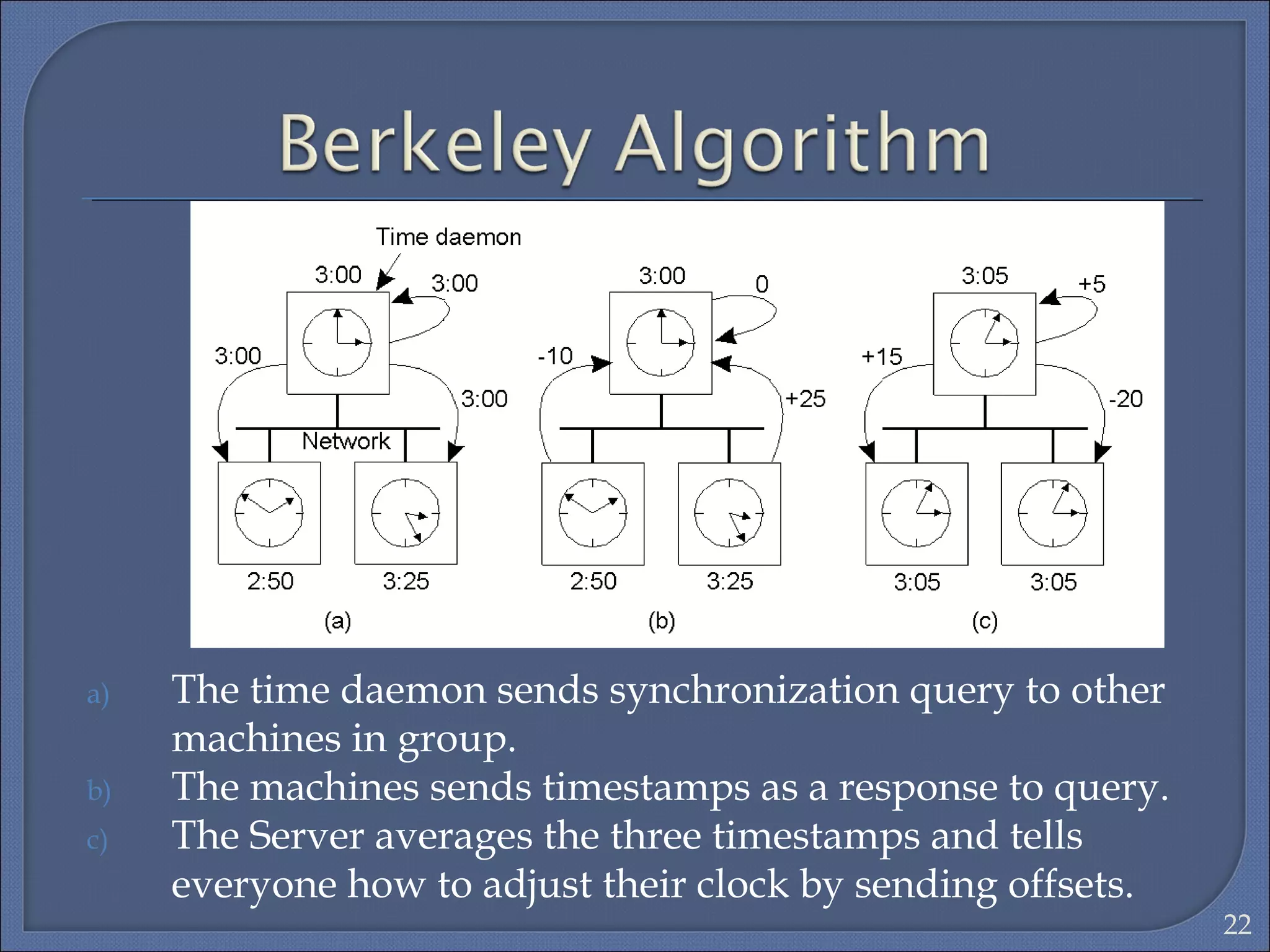 Berkeley Algorithm

Time daemon

3:00

3:00

3:00

3:00

Network

2:50

3:25

(a)

3:00

0

-10

+25

2:50

3:25

(b)

3:05

+5

+15

-20

3:05

3:05

(c)

a) The time daemon sends synchronization query to other machines in group.
b) The machines sends timestamps as a response to query.
c) The Server averages the three timestamps and tells everyone how to adjust their clock by sending offsets.

22